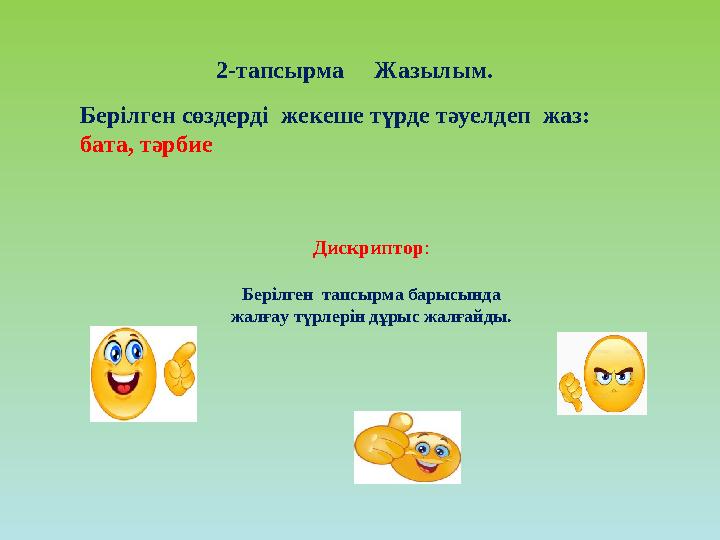 2-тапсырма Жазылым.

Берілген сөздерді жекеше түрде тәуелдеп жаз: бата, тәрбие

Дискриптор:

Берілген тапсырма барысында жалғау түрлерін дұрыс жалғайды.